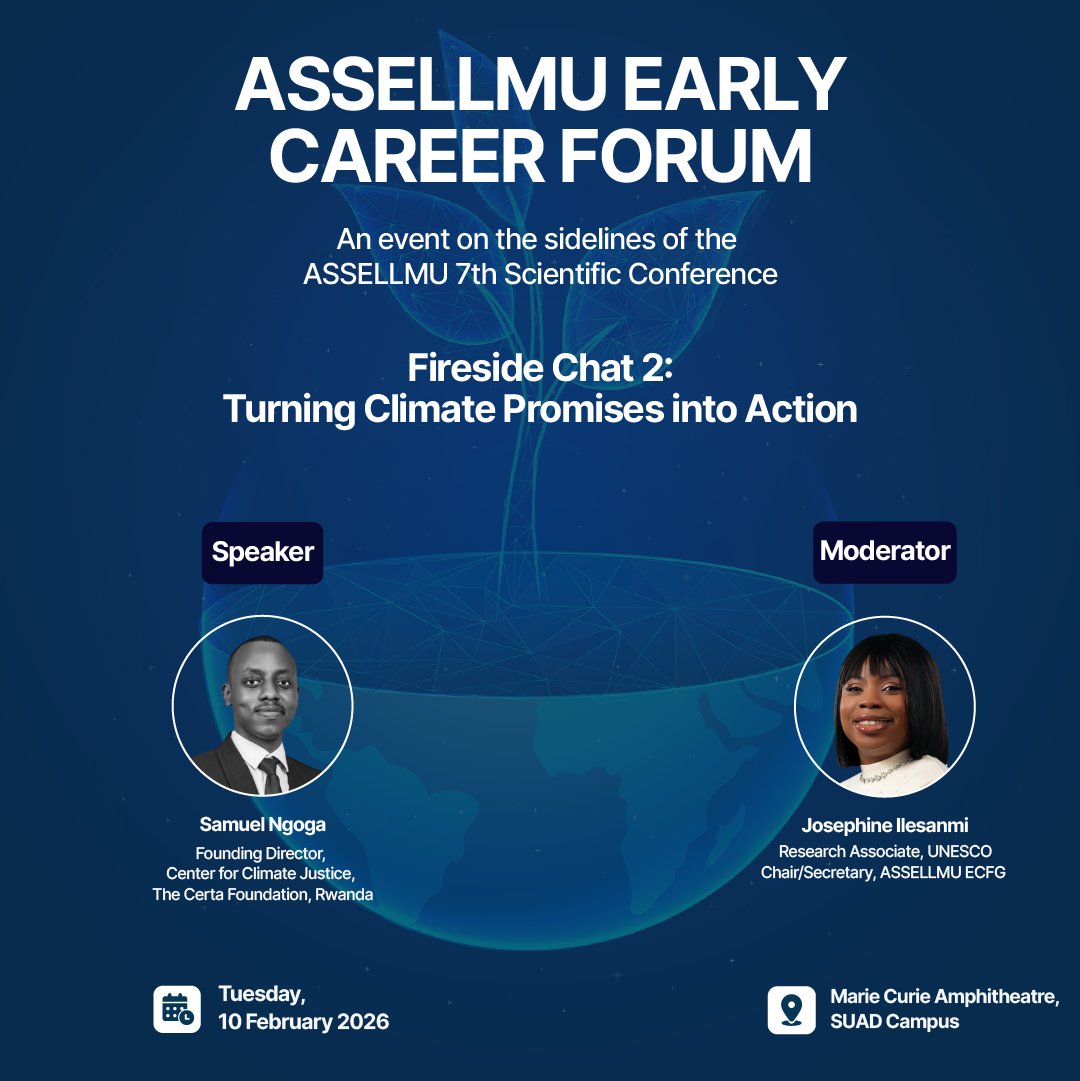 ASSELLMU EARLY CAREER FORUM

An event on the sidelines of the ASSELLMU 7th Scientific Conference

Fireside Chat 2:
Turning Climate Promises into Action

Speaker

Samuel Ngoga
Founding Director,
Center for Climate Justice,
The Certa Foundation, Rwanda

Moderator

Josephine Ilesanmi
Research Associate, UNESCO
Chair/Secretary, ASSELLMU ECFG

Tuesday,
10 February 2026

Marie Curie Amphitheatre,
SUAD Campus